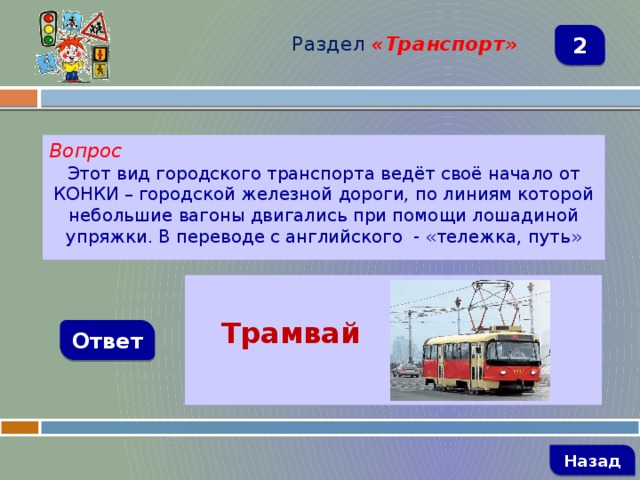 Раздел «Транспорт»

2

Вопрос
Этот вид городского транспорта ведёт своё начало от КОНКИ – городской железной дороги, по линиям которой небольшие вагоны двигались при помощи лошадиной упряжки. В переводе с английского - «тележка, путь»

Ответ

Трамвай

Назад